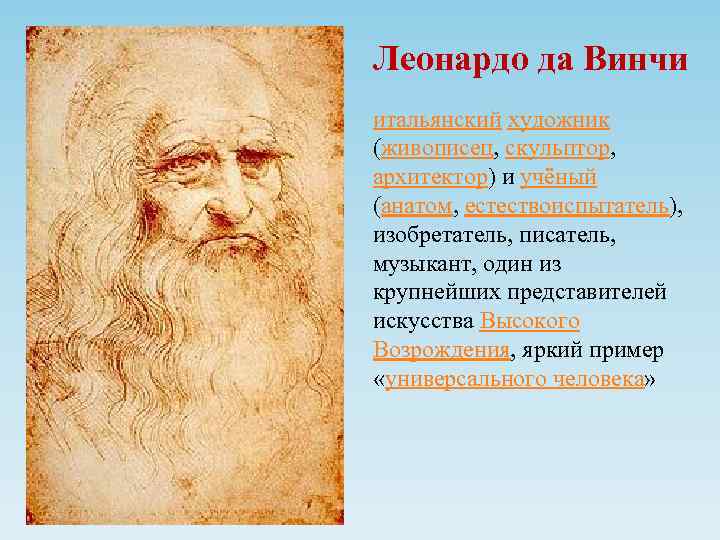 Леонардо да Винчи

итальянский художник (живописец, скульптор, архитектор) и учёный (анатом, естествоиспытатель), изобретатель, писатель, музыкант, один из крупнейших представителей искусства Высокого Возрождения, яркий пример «универсального человека»